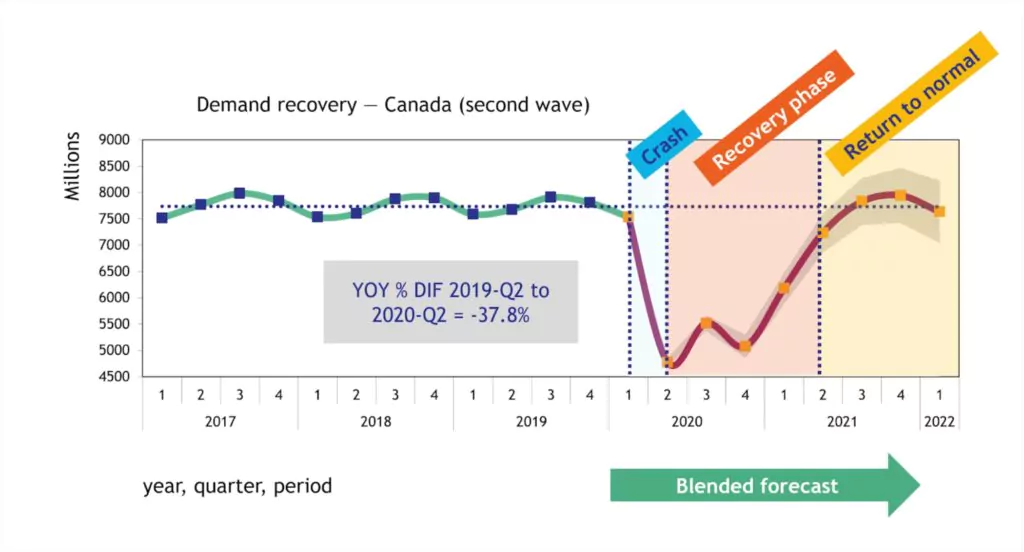 Demand recovery — Canada (second wave)

Crash

Recovery phase

Return to normal

Millions

9000
8500
8000
7500
7000
6500
6000
5500
5000
4500

YOY % DIF 2019-Q2 to 2020-Q2 = -37.8%

1 2 3 4 1 2 3 4 1 2 3 4 1 2 3 4 1 2 3 4 1

2017 2018 2019 2020 2021 2022

year, quarter, period

Blended forecast